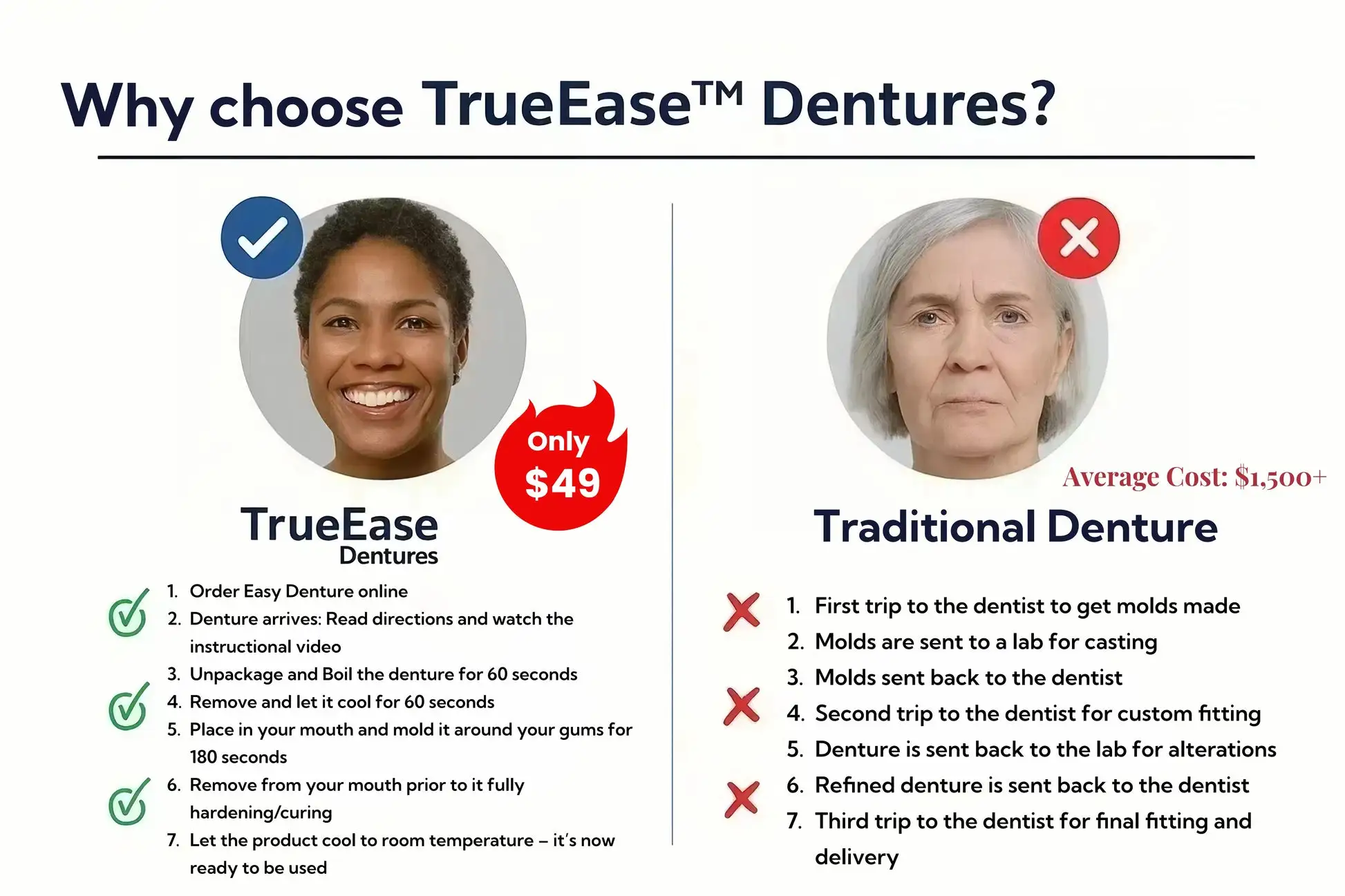 Why choose TrueEase™ Dentures?

Only $49

TrueEase Dentures

1. Order Easy Denture online
2. Denture arrives: Read directions and watch the instructional video
3. Unpackage and Boil the denture for 60 seconds
4. Remove and let it cool for 60 seconds
5. Place in your mouth and mold it around your gums for 180 seconds
6. Remove from your mouth prior to it fully hardening/curing
7. Let the product cool to room temperature – it's now ready to be used

Average Cost: $1,500+

Traditional Denture

1. First trip to the dentist to get molds made
2. Molds are sent to a lab for casting
3. Molds sent back to the dentist
4. Second trip to the dentist for custom fitting
5. Denture is sent back to the lab for alterations
6. Refined denture is sent back to the dentist
7. Third trip to the dentist for final fitting and delivery